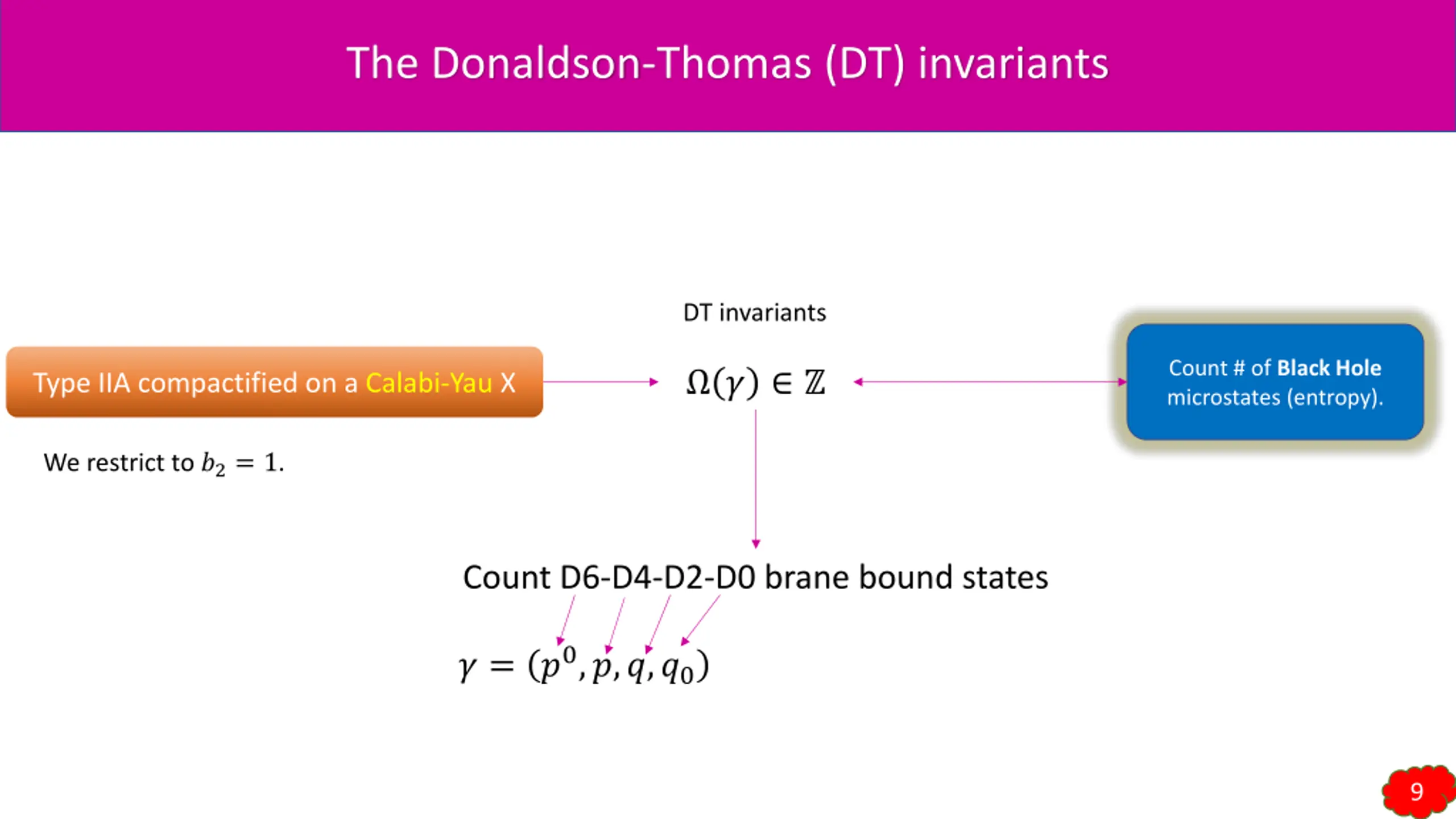 The Donaldson-Thomas (DT) invariants

Type IIA compactified on a Calabi-Yau X

We restrict to $b_2 = 1$.

DT invariants

$\Omega(\gamma) \in \mathbb{Z}$

Count # of Black Hole microstates (entropy).

Count D6-D4-D2-D0 brane bound states

$\gamma = (p^0, p, q, q_0)$

9